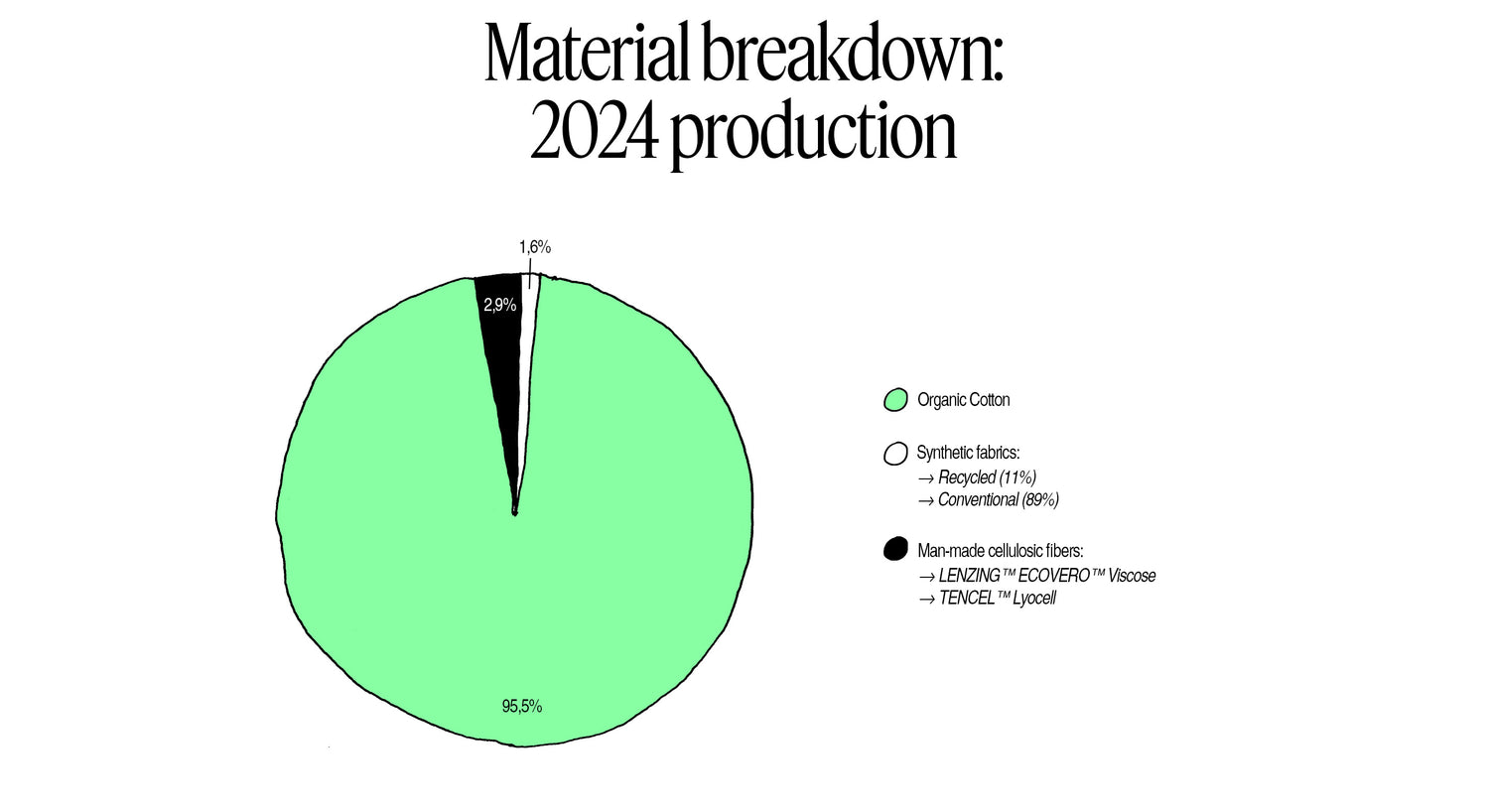 Material breakdown:
2024 production

1,6%

2,9%

95,5%

Organic Cotton

Synthetic fabrics:
→ Recycled (11%)
→ Conventional (89%)

Man-made cellulosic fibers:
→ LENZING™ ECOVERO™ Viscose
→ TENCEL™ Lyocell